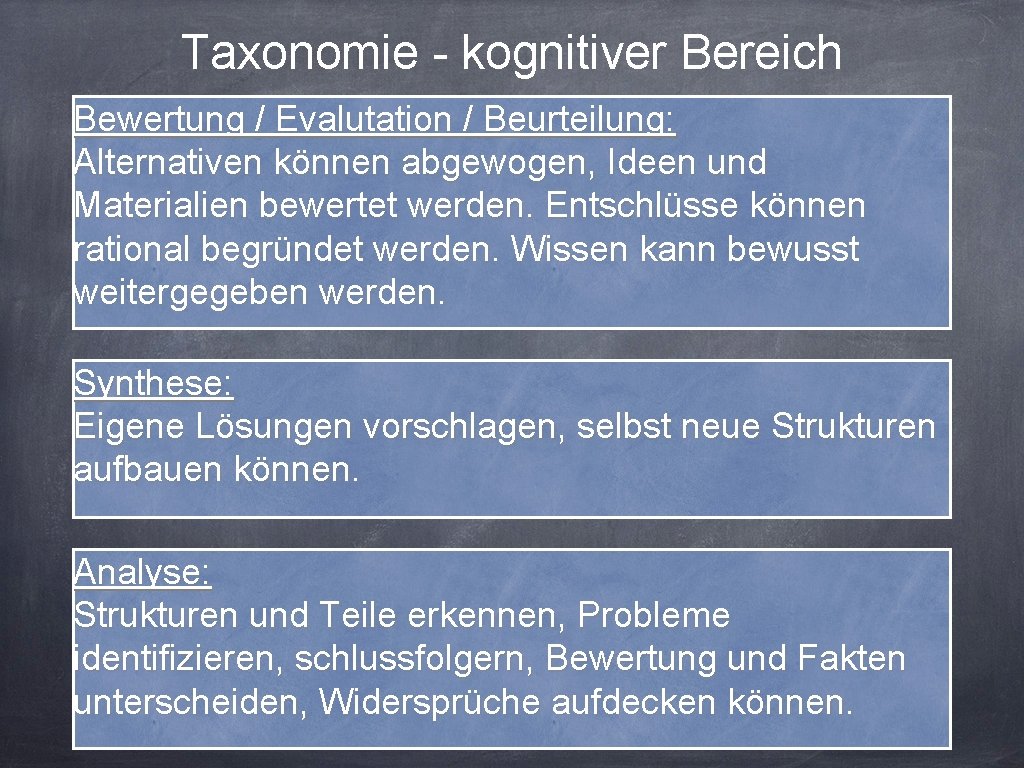 Taxonomie - kognitiver Bereich

Bewertung / Evalutation / Beurteilung:
Alternativen können abgewogen, Ideen und Materialien bewertet werden. Entschlüsse können rational begründet werden. Wissen kann bewusst weitergegeben werden.

Synthese:
Eigene Lösungen vorschlagen, selbst neue Strukturen aufbauen können.

Analyse:
Strukturen und Teile erkennen, Probleme identifizieren, schlussfolgern, Bewertung und Fakten unterscheiden, Widersprüche aufdecken können.